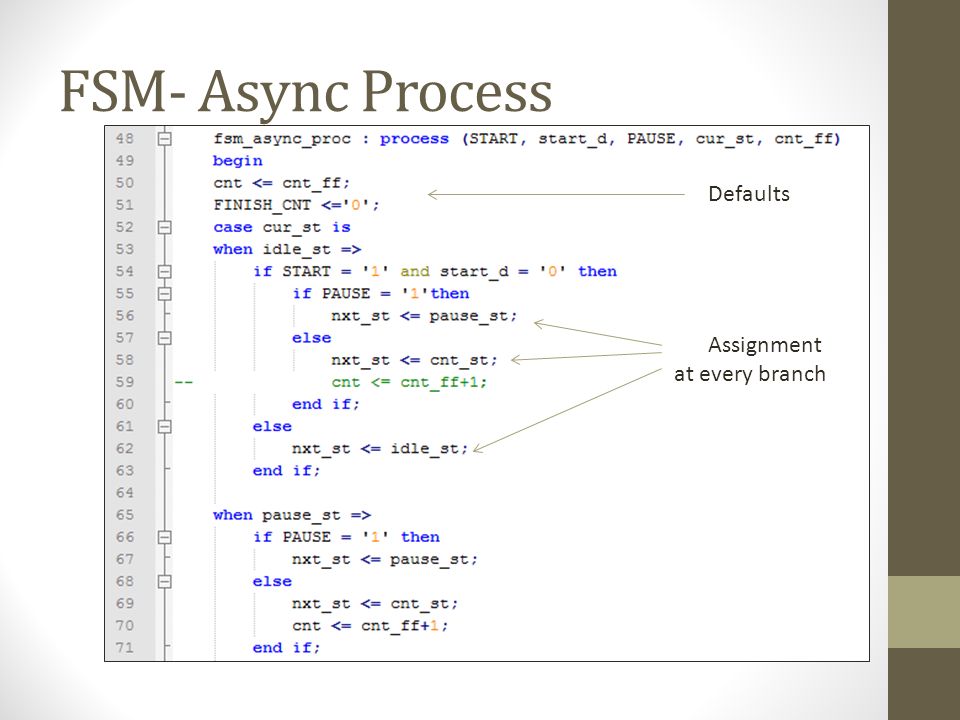 FSM- Async Process

48 fsm_async_proc : process (START, start_d, PAUSE, cur_st, cnt_ff)
49 begin
50 cnt <= cnt_ff;
51 FINISH_CNT <='0';
52 case cur_st is
53 when idle_st =>
54 if START = '1' and start_d = '0' then
55 if PAUSE = '1'then
56 nxt_st <= pause_st;
57 else
58 nxt_st <= cnt_st;
59 -- cnt <= cnt_ff+1;
60 end if;
61 else
62 nxt_st <= idle_st;
63 end if;
64
65 when pause_st =>
66 if PAUSE = '1' then
67 nxt_st <= pause_st;
68 else
69 nxt_st <= cnt_st;
70 cnt <= cnt_ff+1;
71 end if;

Defaults

Assignment at every branch